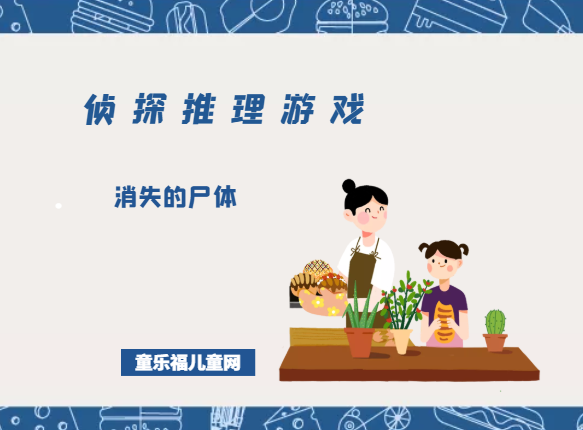 侦探推理游戏

消失的尸体

童乐福儿童网